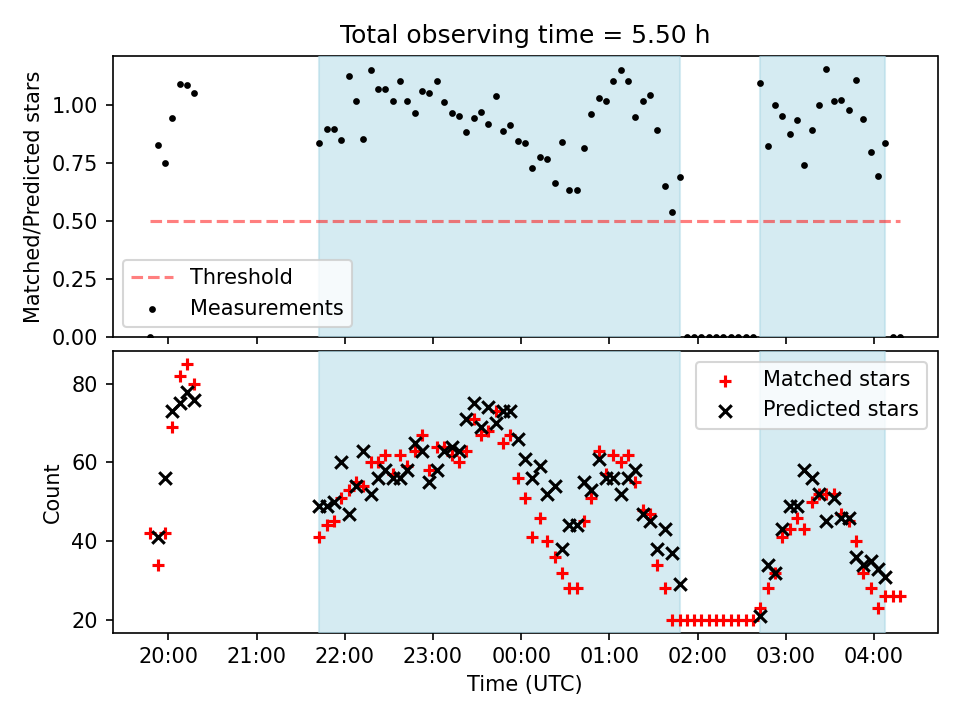 Total observing time = 5.50 h

Matched/Predicted stars

1.00
0.75
0.50
0.25
0.00

Threshold
Measurements

Count

80
60
40
20

Matched stars
Predicted stars

20:00 21:00 22:00 23:00 00:00 01:00 02:00 03:00 04:00

Time (UTC)